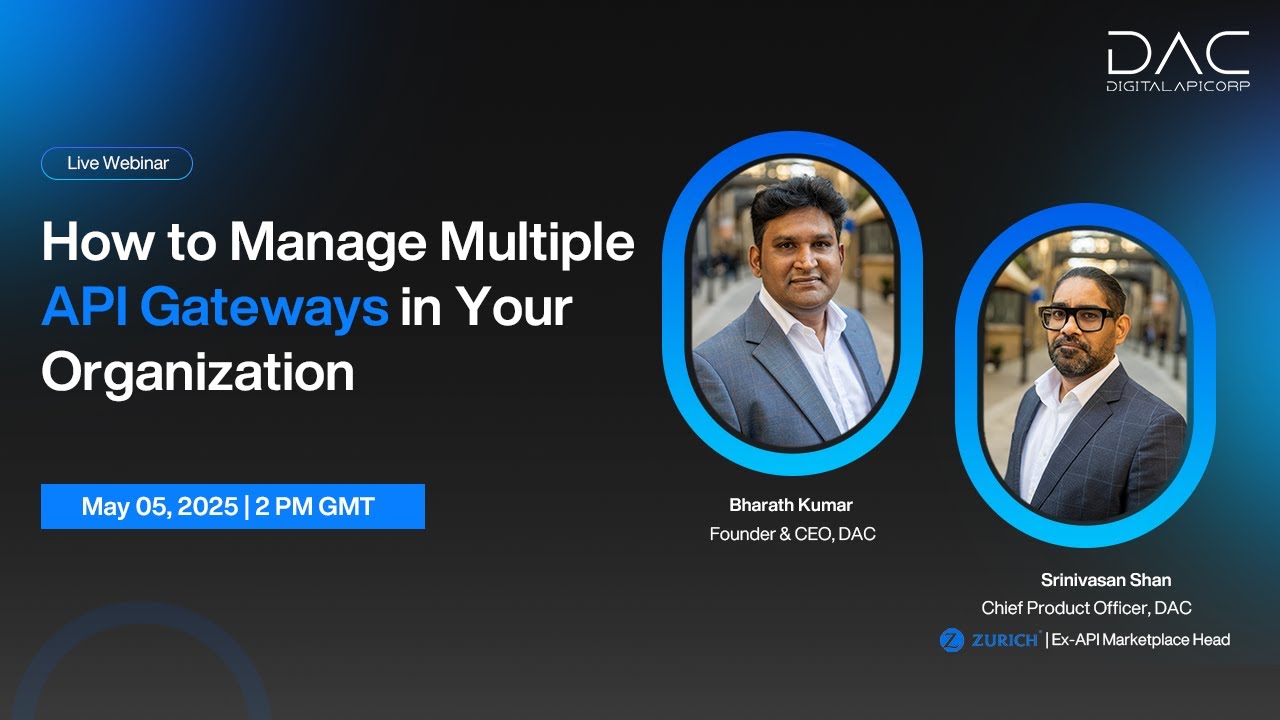 DAC
DIGITALAPICORP

Live Webinar

How to Manage Multiple API Gateways in Your Organization

May 05, 2025 | 2 PM GMT

Bharath Kumar
Founder & CEO, DAC

Srinivasan Shan
Chief Product Officer, DAC
ZURICH | Ex-API Marketplace Head